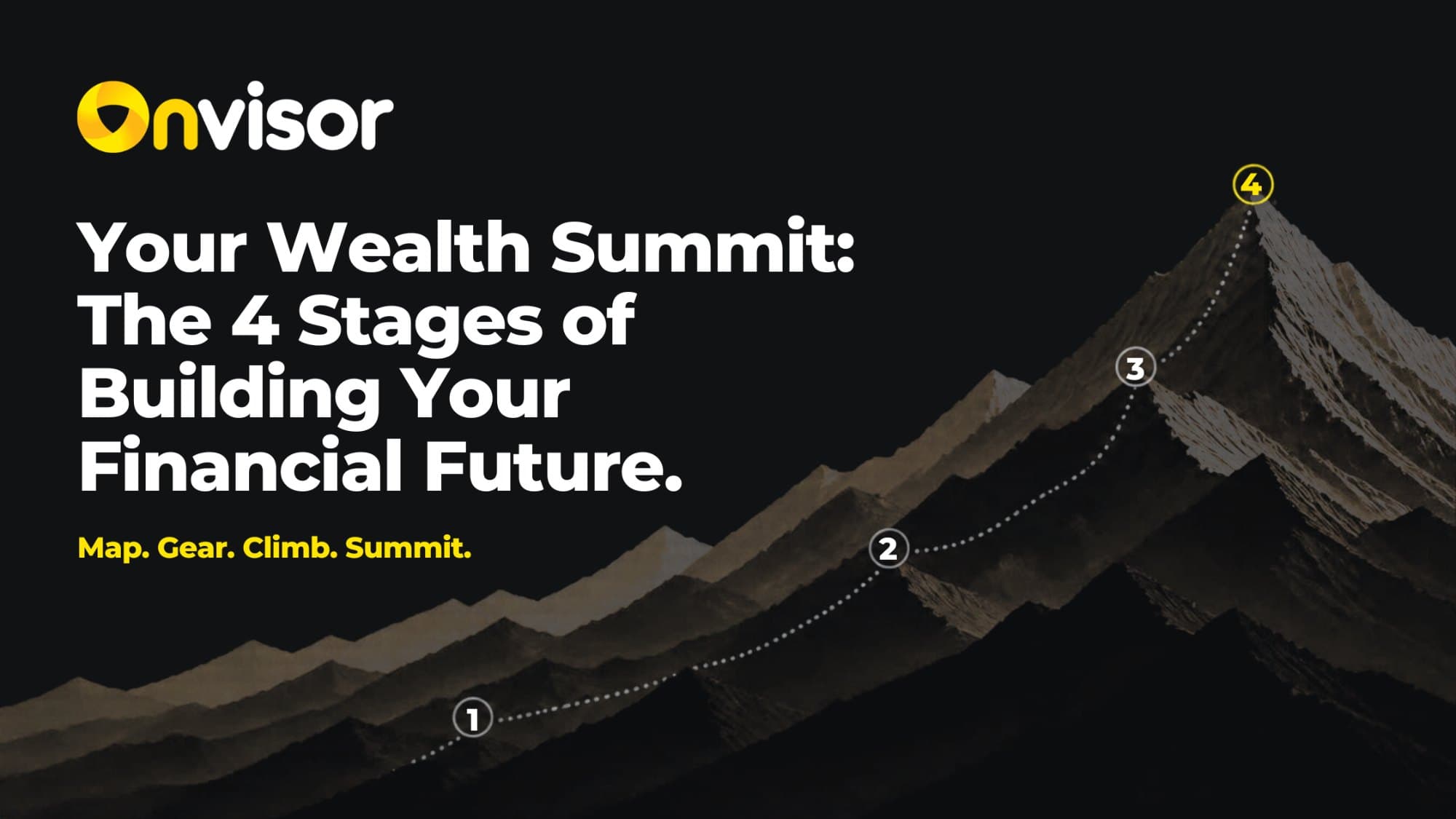 Onvisor

Your Wealth Summit: The 4 Stages of Building Your Financial Future.

Map. Gear. Climb. Summit.

4

3

2

1